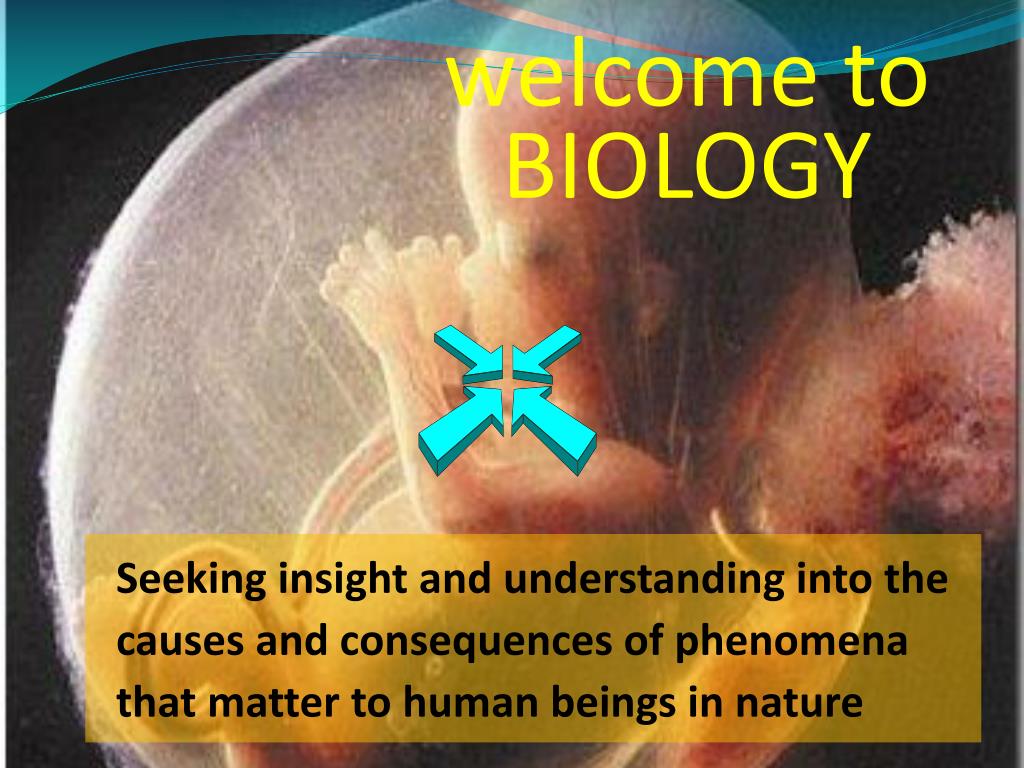 welcome to BIOLOGY

Seeking insight and understanding into the causes and consequences of phenomena that matter to human beings in nature